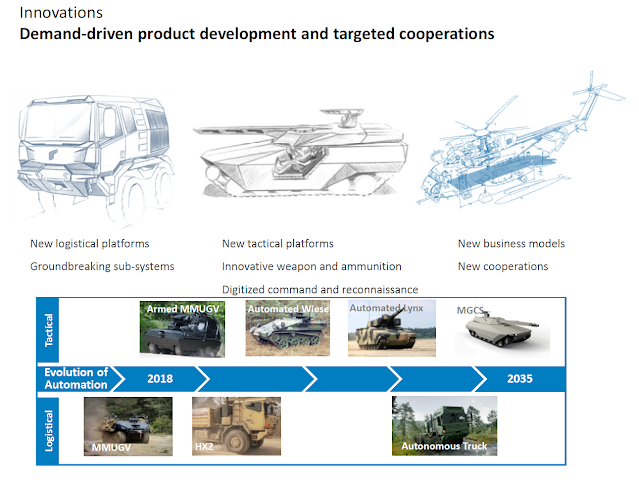 Innovations
Demand-driven product development and targeted cooperations

New logistical platforms
Groundbreaking sub-systems

New tactical platforms
Innovative weapon and ammunition
Digitized command and reconnaissance

New business models
New cooperations

Tactical
Armed MMUGV
Automated Wiese
Automated Lynx
MGCS

Evolution of Automation
2018
2035

Logistical
MMUGV
HX2
Autonomous Truck